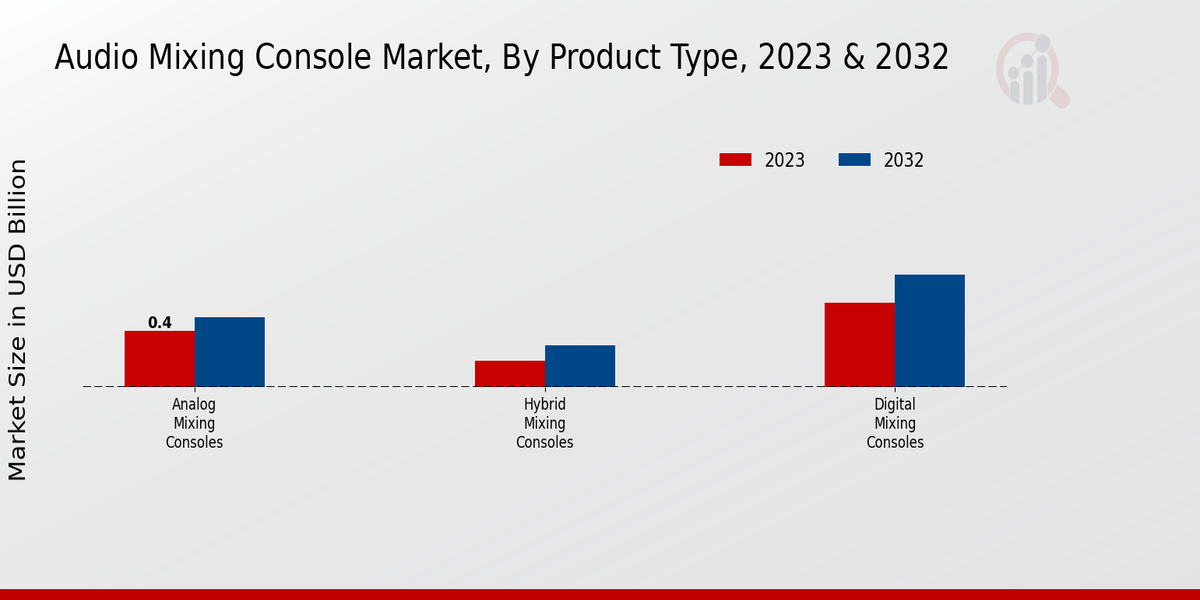 Audio Mixing Console Market, By Product Type, 2023 & 2032

2023
2032

Market Size in USD Billion

0.4

Analog Mixing Consoles

Hybrid Mixing Consoles

Digital Mixing Consoles